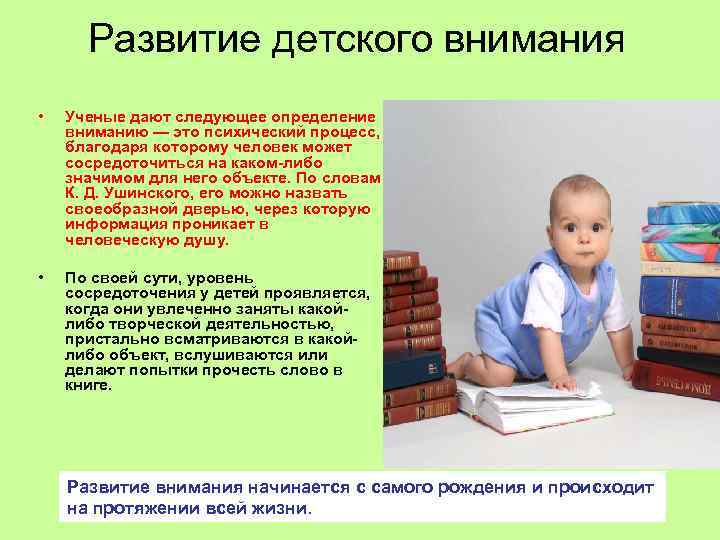 Развитие детского внимания

• Ученые дают следующее определение вниманию — это психический процесс, благодаря которому человек может сосредоточиться на каком-либо значимом для него объекте. По словам К. Д. Ушинского, его можно назвать своеобразной дверью, через которую информация проникает в человеческую душу.

• По своей сути, уровень сосредоточения у детей проявляется, когда они увлеченно заняты какой-либо творческой деятельностью, пристально всматриваются в какой-либо объект, вслушиваются или делают попытки прочесть слово в книге.

Развитие внимания начинается с самого рождения и происходит на протяжении всей жизни.